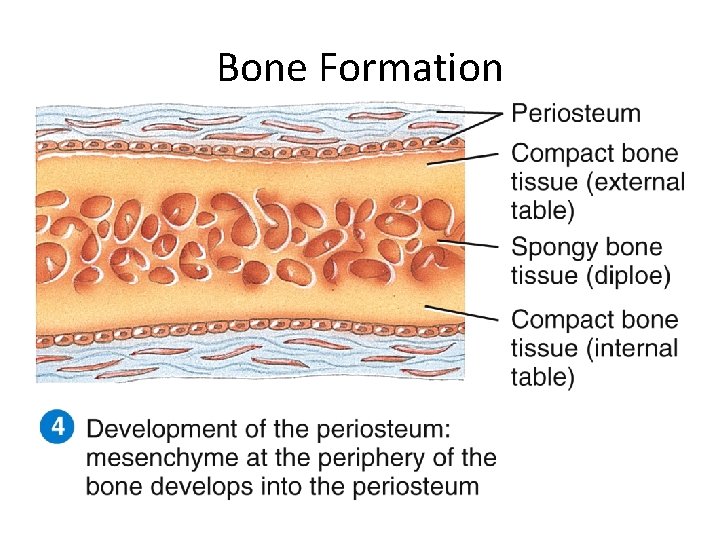 Bone Formation

Periosteum

Compact bone tissue (external table)

Spongy bone tissue (diploe)

Compact bone tissue (internal table)

4 Development of the periosteum: mesenchyme at the periphery of the bone develops into the periosteum